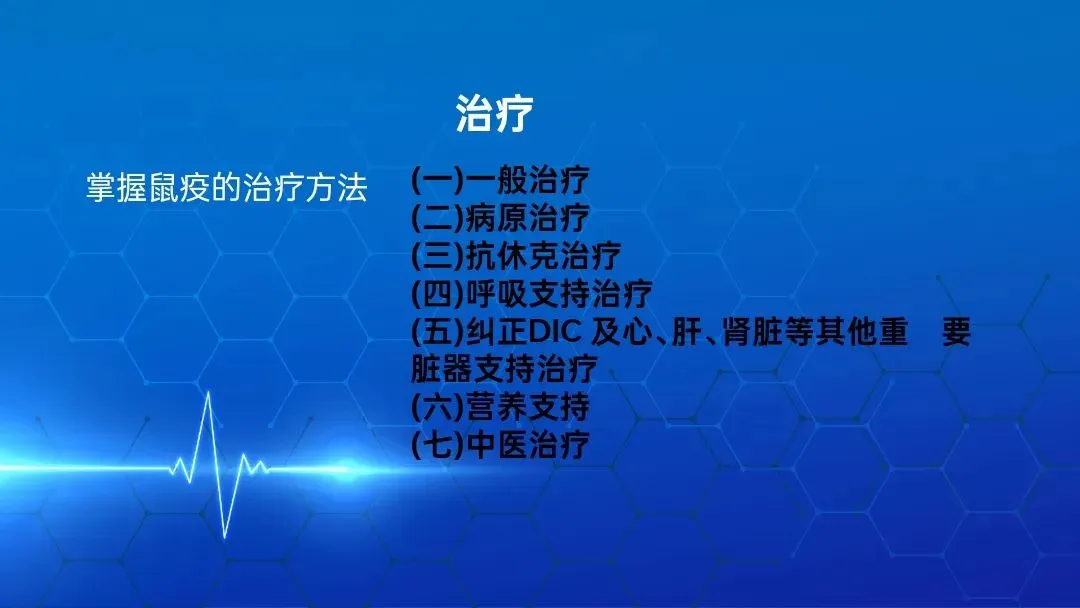 治疗

掌握鼠疫的治疗方法

(一)一般治疗
(二)病原治疗
(三)抗休克治疗
(四)呼吸支持治疗
(五)纠正DIC 及心、肝、肾脏等其他重 要脏器支持治疗
(六)营养支持
(七)中医治疗